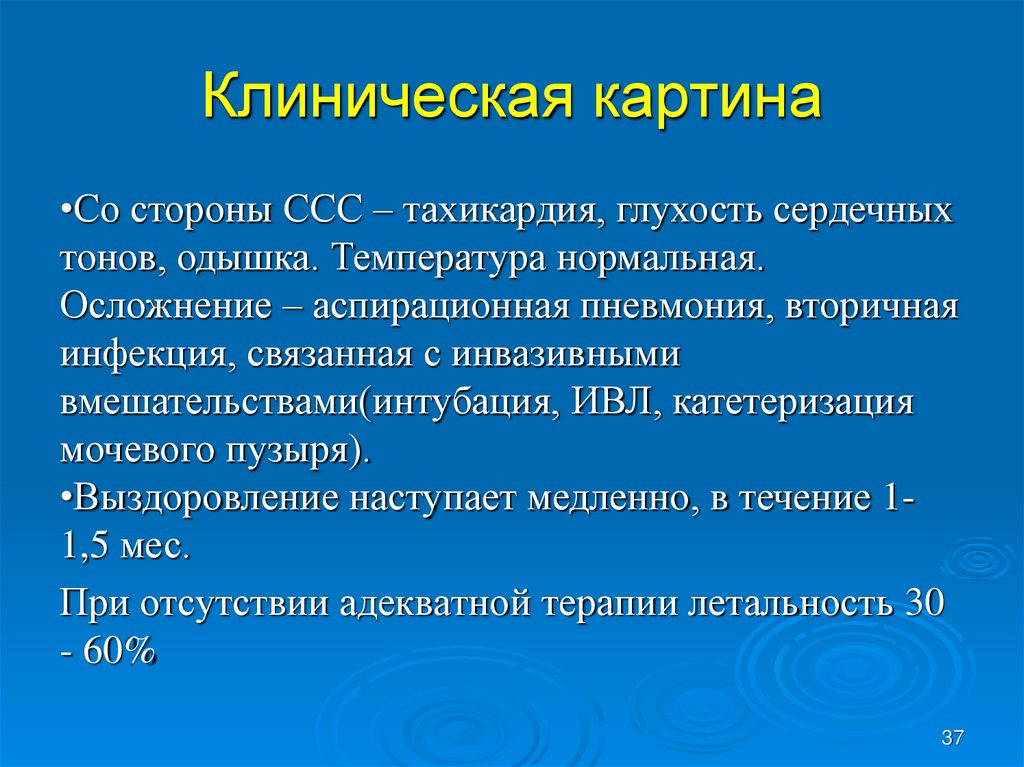 Клиническая картина

•Со стороны ССС – тахикардия, глухость сердечных тонов, одышка. Температура нормальная. Осложнение – аспирационная пневмония, вторичная инфекция, связанная с инвазивными вмешательствами(интубация, ИВЛ, катетеризация мочевого пузыря).
•Выздоровление наступает медленно, в течение 1-1,5 мес.

При отсутствии адекватной терапии летальность 30 - 60%

37